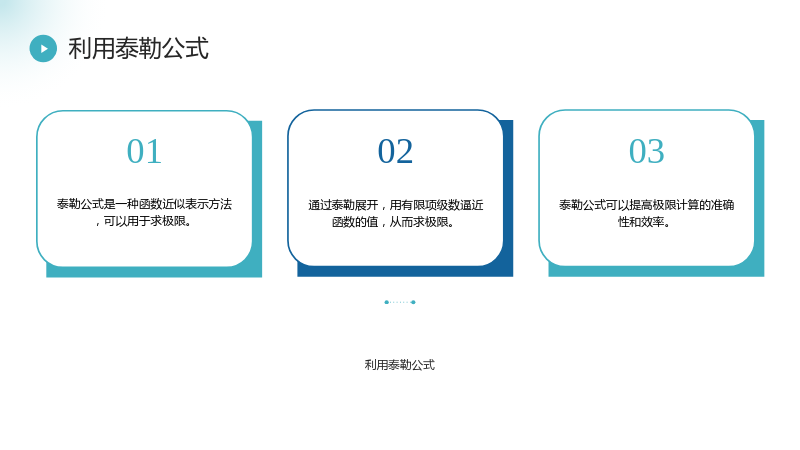 利用泰勒公式

01

泰勒公式是一种函数近似表示方法，可以用于求极限。

02

通过泰勒展开，用有限项级数逼近函数的值，从而求极限。

03

泰勒公式可以提高极限计算的准确性和效率。

利用泰勒公式